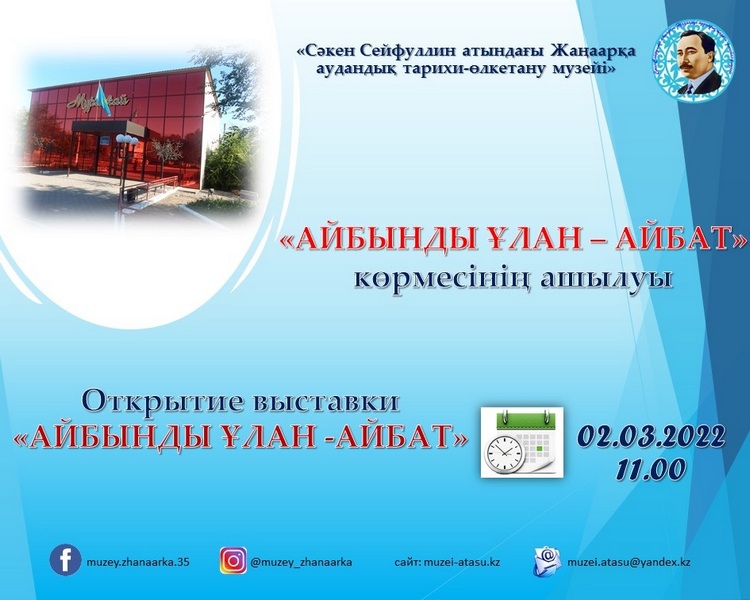 «Сәкен Сейфуллин атындағы Жаңаарқа аудандық тарихи-өлкетану музейі»

Мұражай

«АЙБЫНДЫ ҰЛАН – АЙБАТ»
көрмесінің ашылуы

Открытие выставки
«АЙБЫНДЫ ҰЛАН -АЙБАТ»

02.03.2022
11.00

muzey.zhanaarka.35
@muzey_zhanaarka
сайт: muzei-atasu.kz
muzei.atasu@yandex.kz